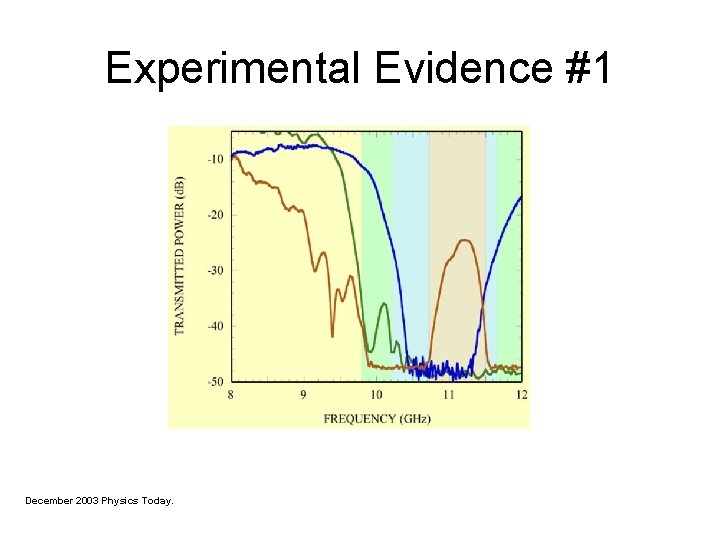 Experimental Evidence #1

TRANSMITTED POWER (dB)

-10

-20

-30

-40

-50

8

9

10

11

12

FREQUENCY (GHz)

December 2003 Physics Today.